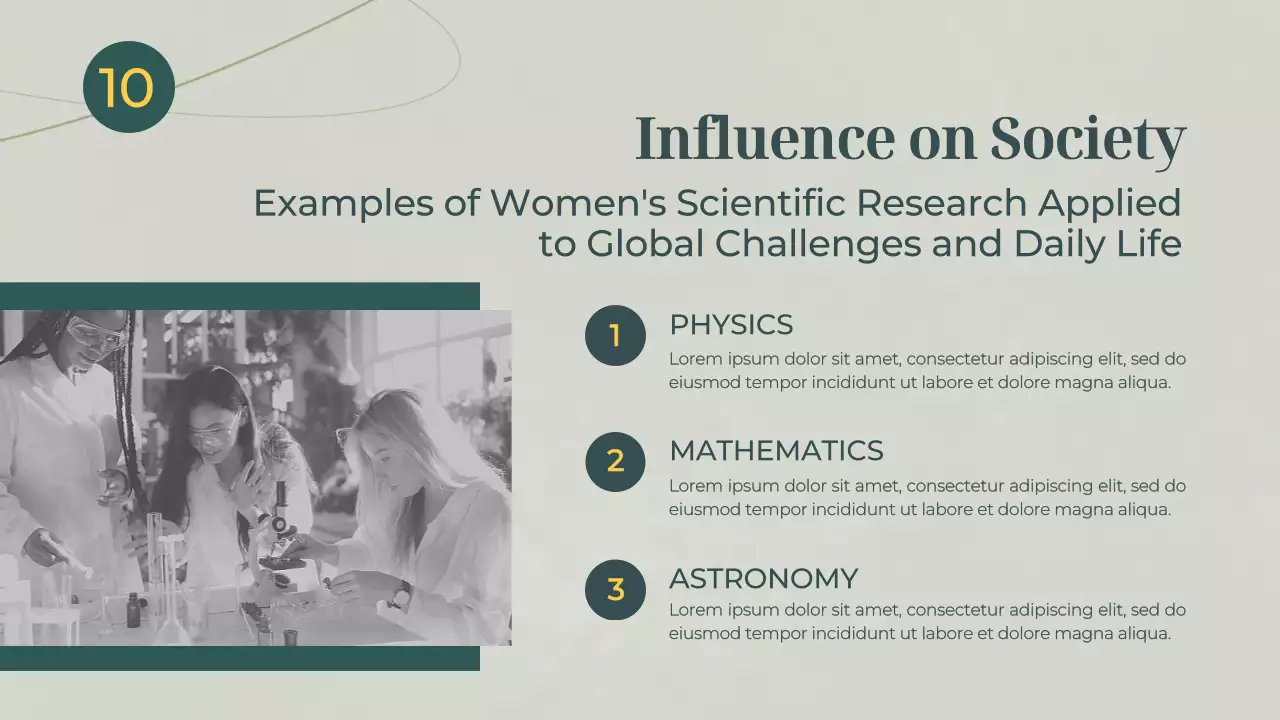 10

Influence on Society

Examples of Women's Scientific Research Applied to Global Challenges and Daily Life

1

PHYSICS

Lorem ipsum dolor sit amet, consectetur adipiscing elit, sed do eiusmod tempor incididunt ut labore et dolore magna aliqua.

2

MATHEMATICS

Lorem ipsum dolor sit amet, consectetur adipiscing elit, sed do eiusmod tempor incididunt ut labore et dolore magna aliqua.

3

ASTRONOMY

Lorem ipsum dolor sit amet, consectetur adipiscing elit, sed do eiusmod tempor incididunt ut labore et dolore magna aliqua.